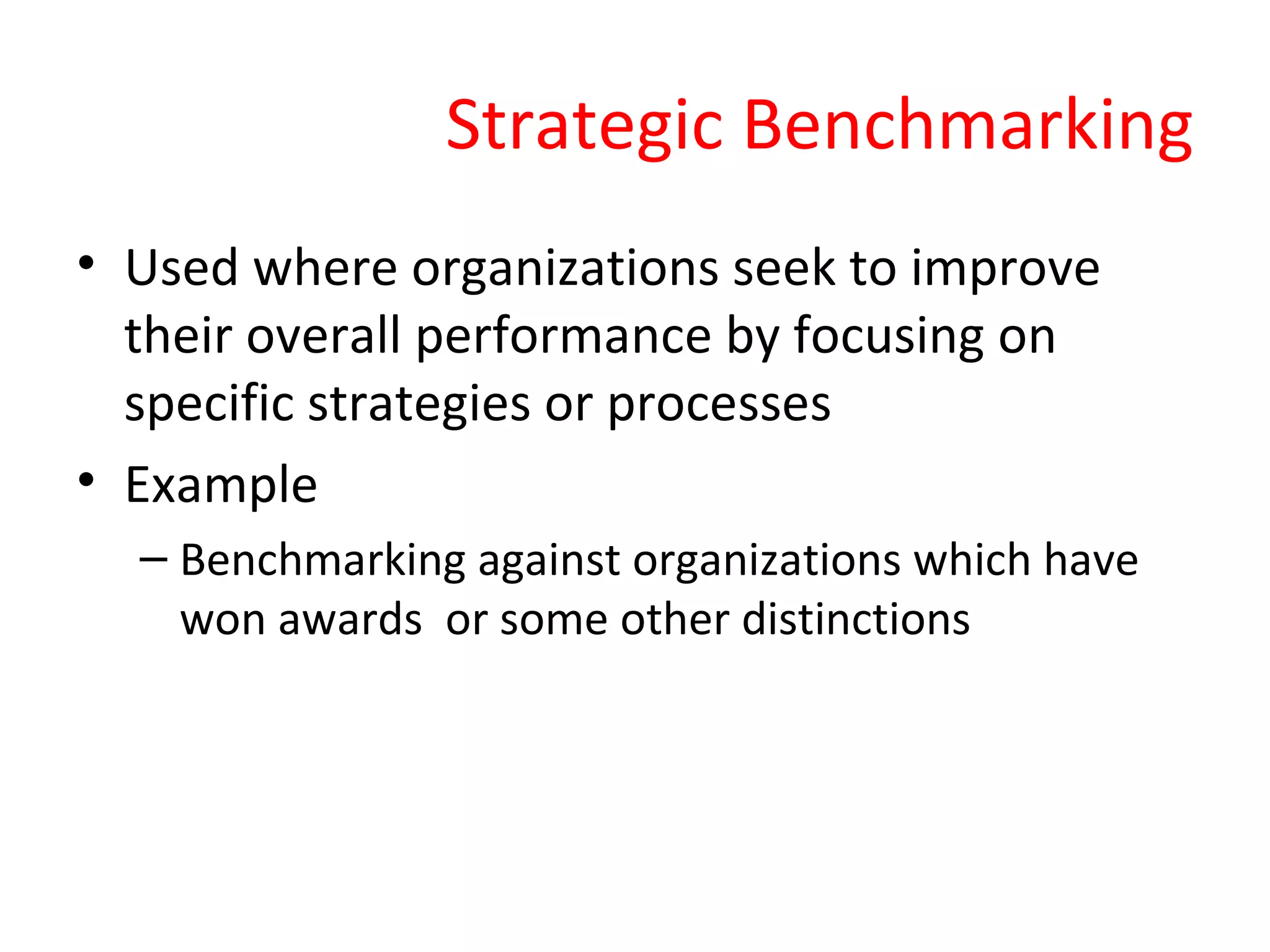 Strategic Benchmarking

• Used where organizations seek to improve their overall performance by focusing on specific strategies or processes

• Example

– Benchmarking against organizations which have won awards  or some other distinctions